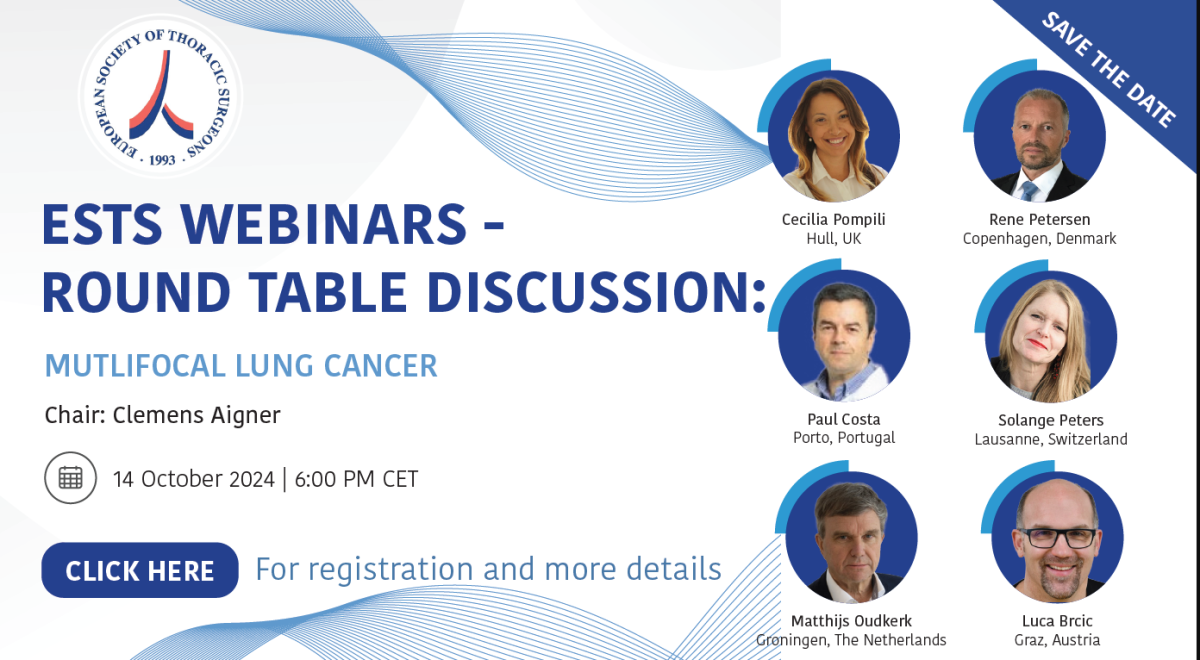 EUROPEAN SOCIETY OF THORACIC SURGEONS · 1993 ·

SAVE THE DATE

ESTS WEBINARS - ROUND TABLE DISCUSSION:

MUTLIFOCAL LUNG CANCER

Chair: Clemens Aigner

14 October 2024 | 6:00 PM CET

CLICK HERE For registration and more details

Cecilia Pompili
Hull, UK

Rene Petersen
Copenhagen, Denmark

Paul Costa
Porto, Portugal

Solange Peters
Lausanne, Switzerland

Matthijs Oudkerk
Groningen, The Netherlands

Luca Brcic
Graz, Austria